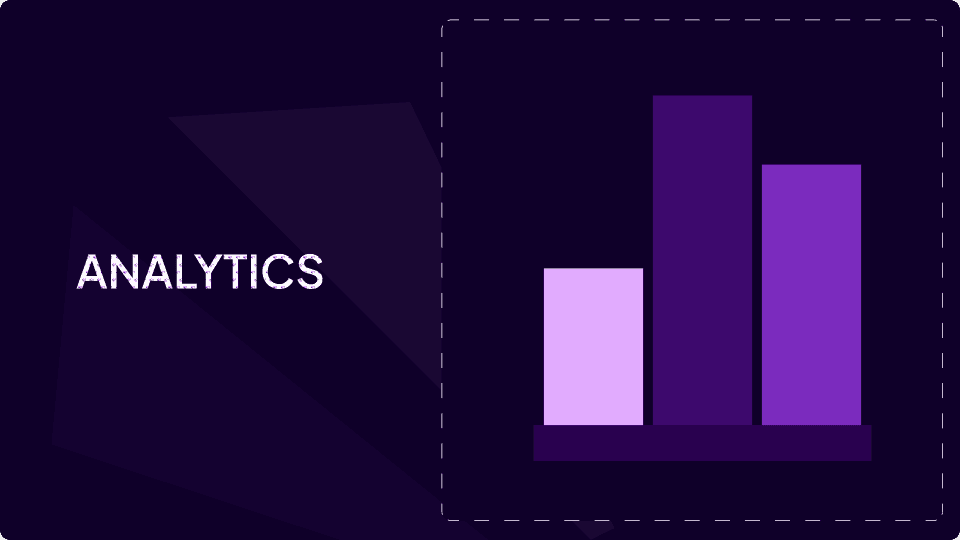 ANALYTICS